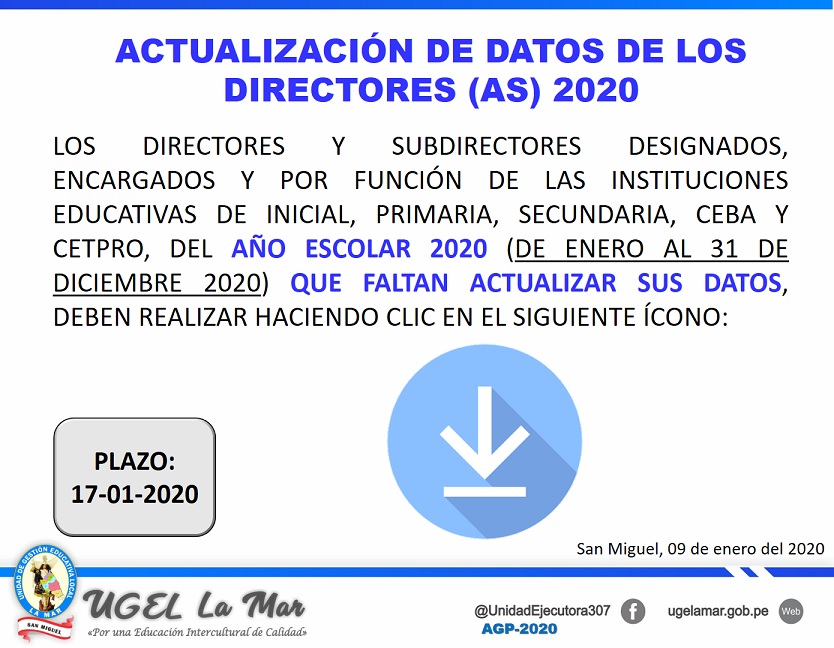 ACTUALIZACIÓN DE DATOS DE LOS DIRECTORES (AS) 2020

LOS DIRECTORES Y SUBDIRECTORES DESIGNADOS, ENCARGADOS Y POR FUNCIÓN DE LAS INSTITUCIONES EDUCATIVAS DE INICIAL, PRIMARIA, SECUNDARIA, CEBA Y CETPRO, DEL AÑO ESCOLAR 2020 (DE ENERO AL 31 DE DICIEMBRE 2020) QUE FALTAN ACTUALIZAR SUS DATOS, DEBEN REALIZAR HACIENDO CLIC EN EL SIGUIENTE ÍCONO:

PLAZO:
17-01-2020

San Miguel, 09 de enero del 2020

UNIDAD DE GESTIÓN EDUCATIVA LOCAL LA MAR
SAN MIGUEL

UGEL La Mar
«Por una Educación Intercultural de Calidad»

@UnidadEjecutora307
AGP-2020
ugelamar.gob.pe
Web